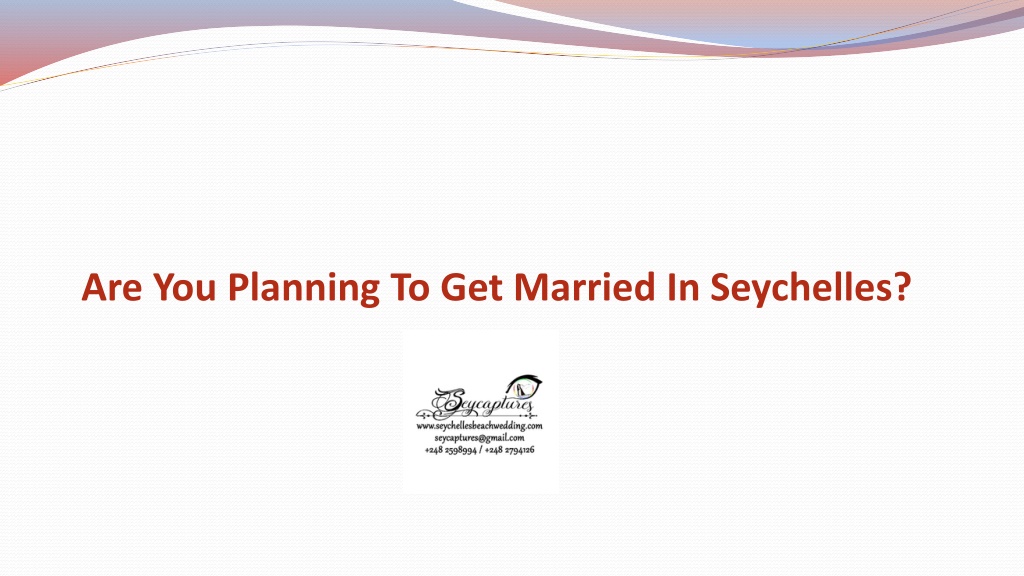 Are You Planning To Get Married In Seychelles?

Seycaptures
www.seychellesbeachwedding.com
seycaptures@gmail.com
+248 2598994 / +248 2794126